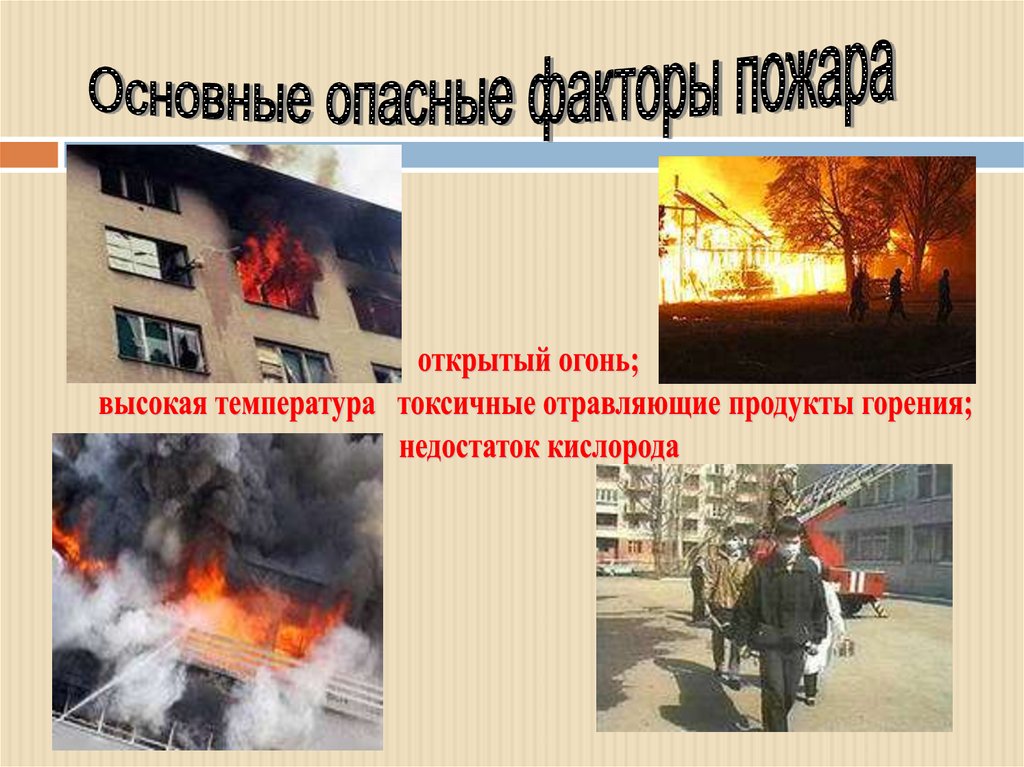 Основные опасные факторы пожара

открытый огонь;

высокая температура токсичные отравляющие продукты горения;

недостаток кислорода